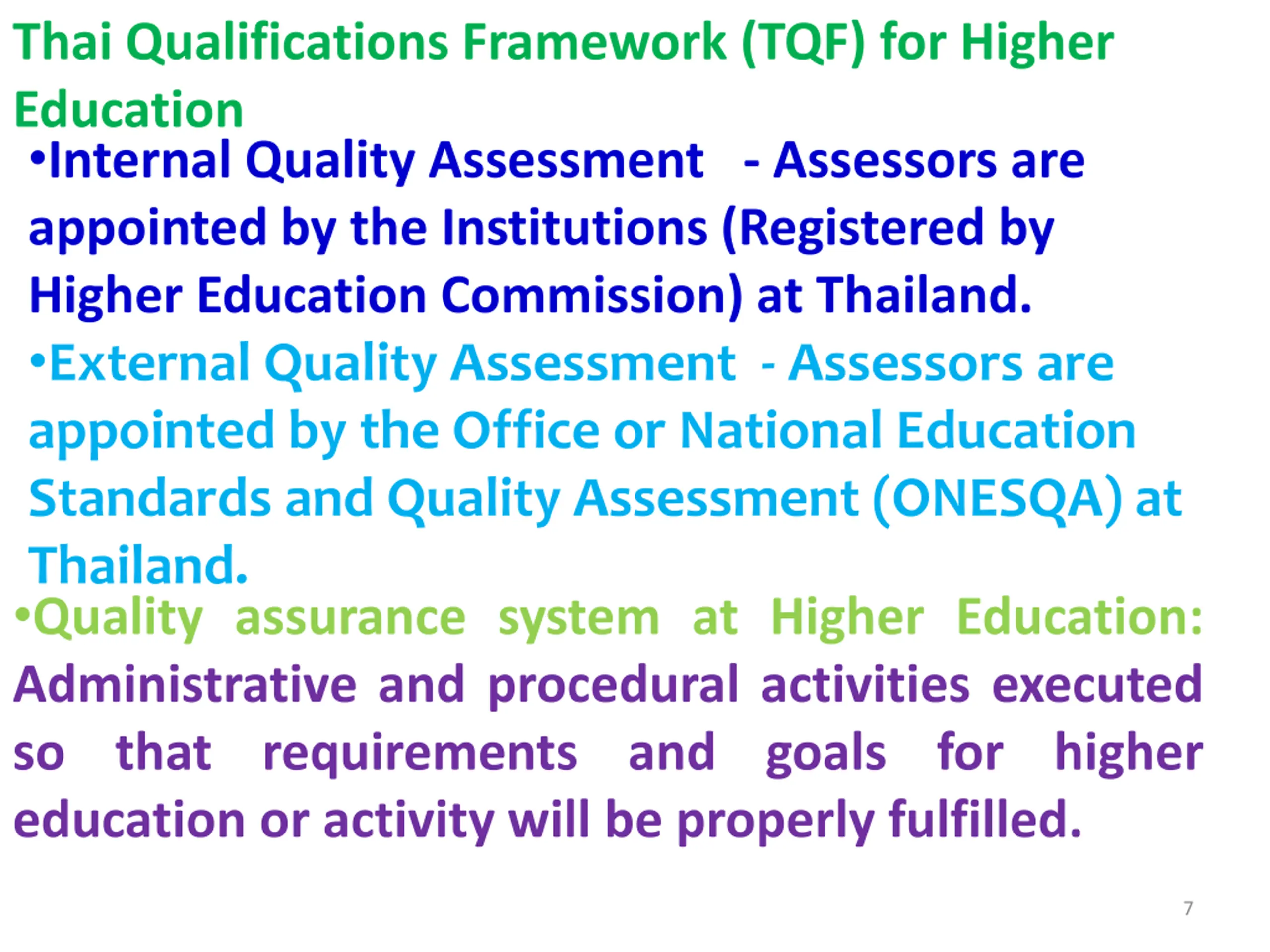 Thai Qualifications Framework (TQF) for Higher Education

•Internal Quality Assessment - Assessors are appointed by the Institutions (Registered by Higher Education Commission) at Thailand.

•External Quality Assessment - Assessors are appointed by the Office or National Education Standards and Quality Assessment (ONESQA) at Thailand.

•Quality assurance system at Higher Education: Administrative and procedural activities executed so that requirements and goals for higher education or activity will be properly fulfilled.

7